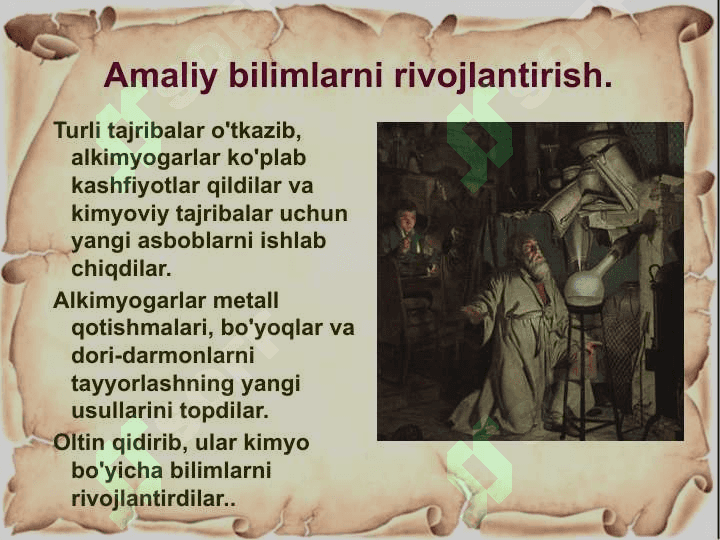 Amaliy bilimlarni rivojlantirish.

Turli tajribalar o'tkazib, alkimyogarlar ko'plab kashfiyotlar qildilar va kimyoviy tajribalar uchun yangi asboblarni ishlab chiqdilar.

Alkimyogarlar metall qotishmalari, bo'yoqlar va dori-darmonlarni tayyorlashning yangi usullarini topdilar.

Oltin qidirib, ular kimyo bo'yicha bilimlarni rivojlantirdilar..